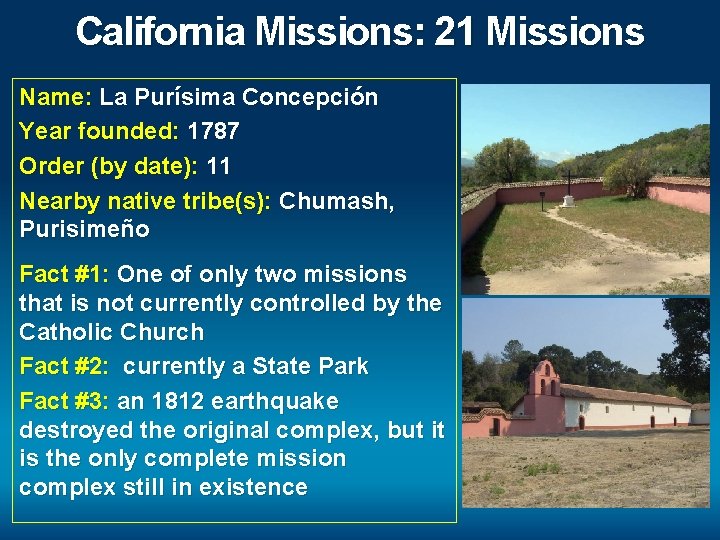 California Missions: 21 Missions

Name: La Purísima Concepción

Year founded: 1787

Order (by date): 11

Nearby native tribe(s): Chumash, Purisimeño

Fact #1: One of only two missions that is not currently controlled by the Catholic Church

Fact #2: currently a State Park

Fact #3: an 1812 earthquake destroyed the original complex, but it is the only complete mission complex still in existence